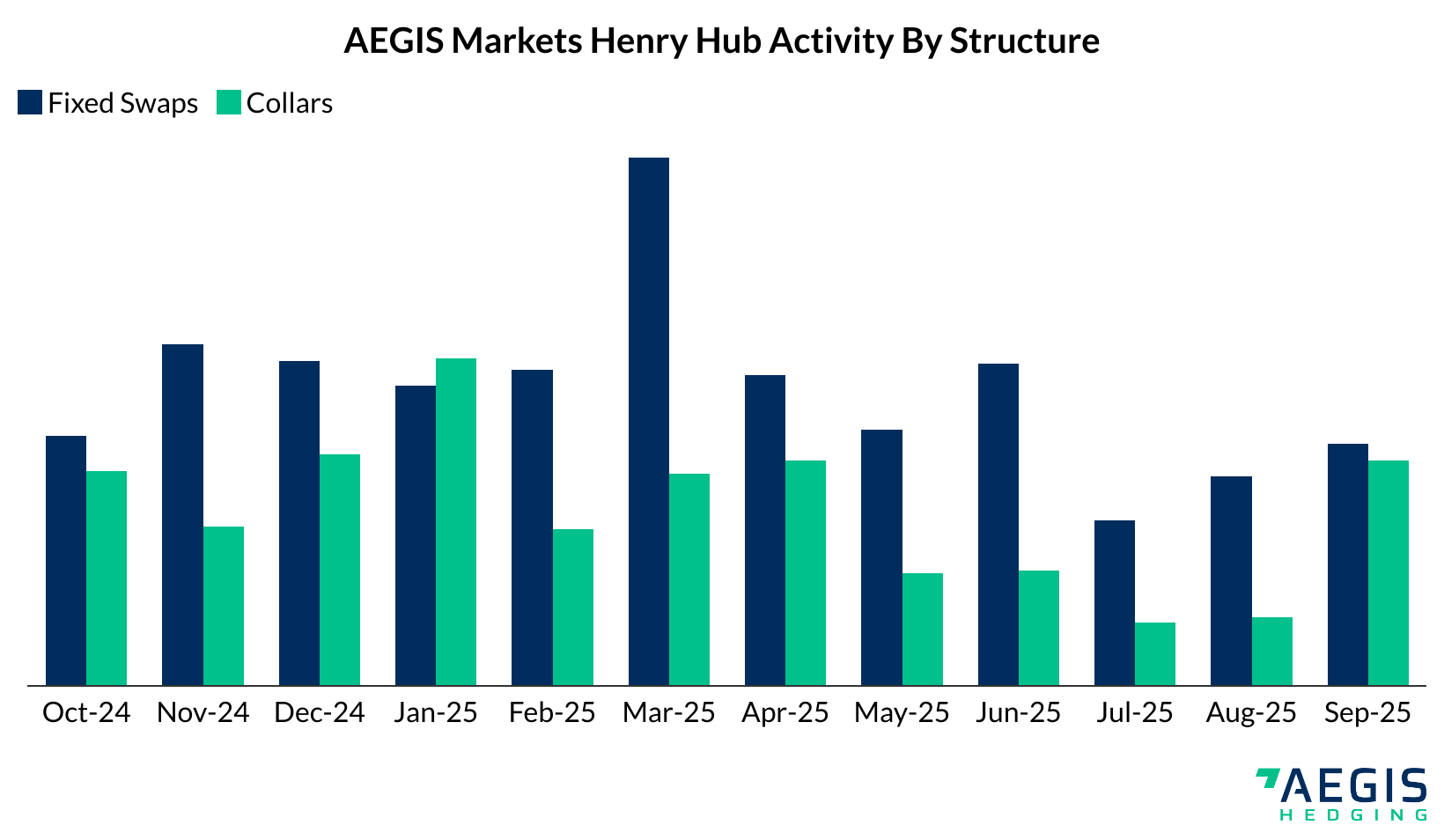 AEGIS Markets Henry Hub Activity By Structure

Fixed Swaps Collars

Oct-24 Nov-24 Dec-24 Jan-25 Feb-25 Mar-25 Apr-25 May-25 Jun-25 Jul-25 Aug-25 Sep-25

AEGIS HEDGING